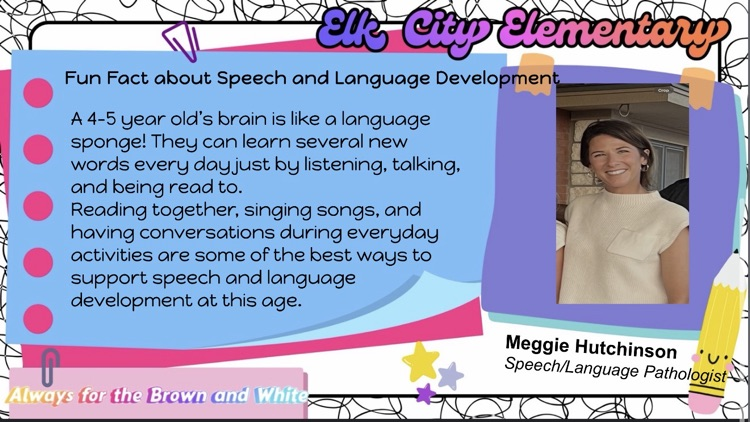 Elk City Elementary

Fun Fact about Speech and Language Development

A 4-5 year old's brain is like a language sponge! They can learn several new words every day just by listening, talking, and being read to.
Reading together, singing songs, and having conversations during everyday activities are some of the best ways to support speech and language development at this age.

Meggie Hutchinson
Speech/Language Pathologist

Always for the Brown and White